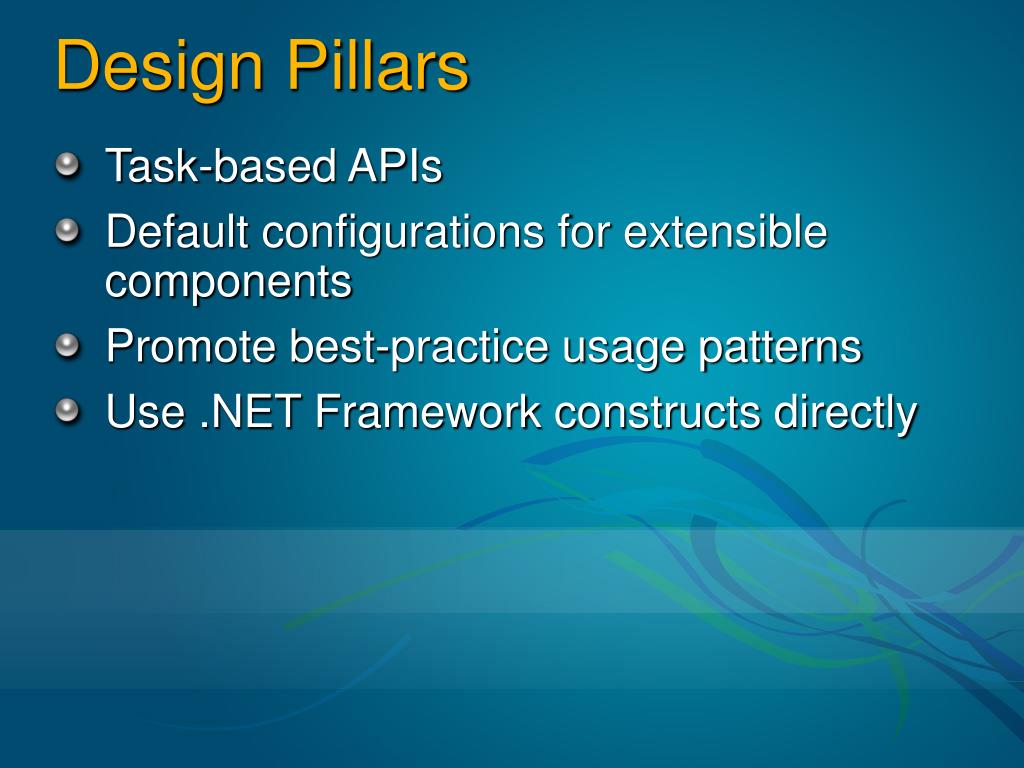 Design Pillars

Task-based APIs

Default configurations for extensible components

Promote best-practice usage patterns

Use .NET Framework constructs directly